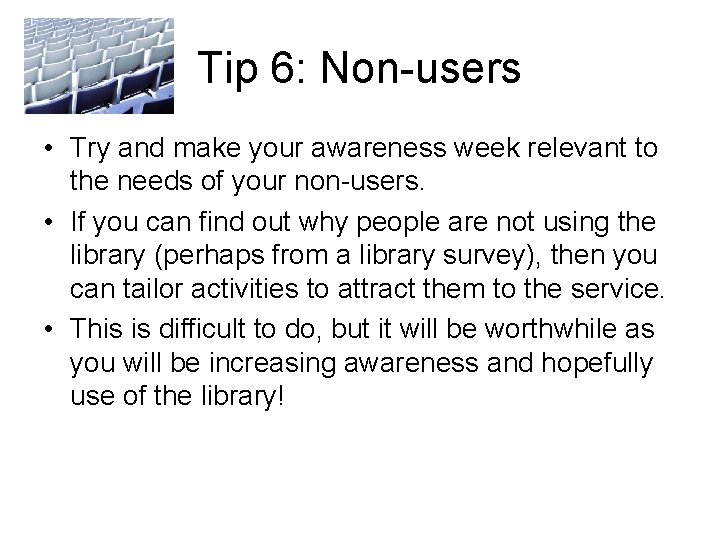 Tip 6: Non-users

• Try and make your awareness week relevant to the needs of your non-users.

• If you can find out why people are not using the library (perhaps from a library survey), then you can tailor activities to attract them to the service.

• This is difficult to do, but it will be worthwhile as you will be increasing awareness and hopefully use of the library!